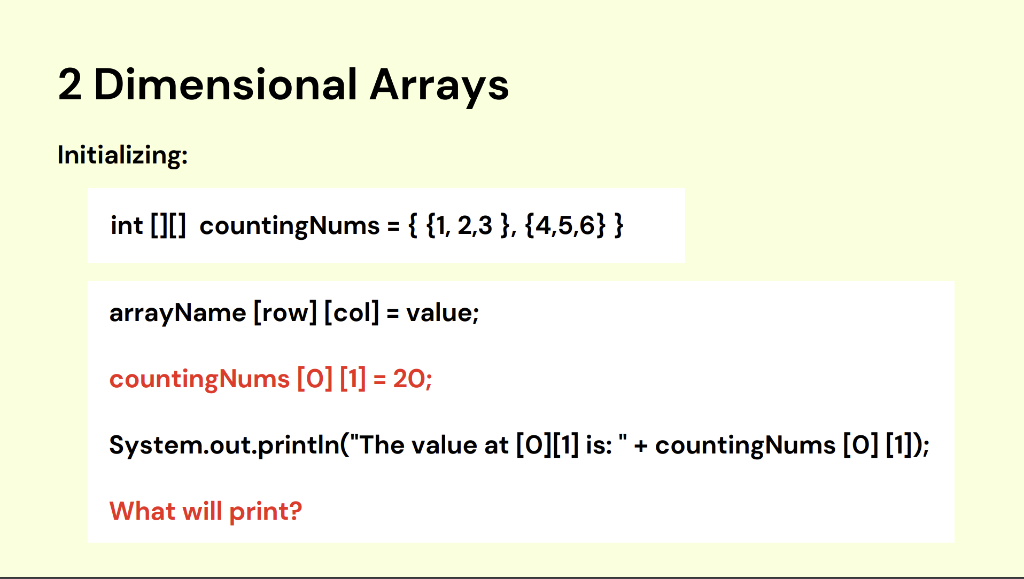 2 Dimensional Arrays

Initializing:

int [][] countingNums = { {1, 2,3 }, {4,5,6} }

arrayName [row] [col] = value;

countingNums [0] [1] = 20;

System.out.println("The value at [0][1] is: " + countingNums [0] [1]);

What will print?